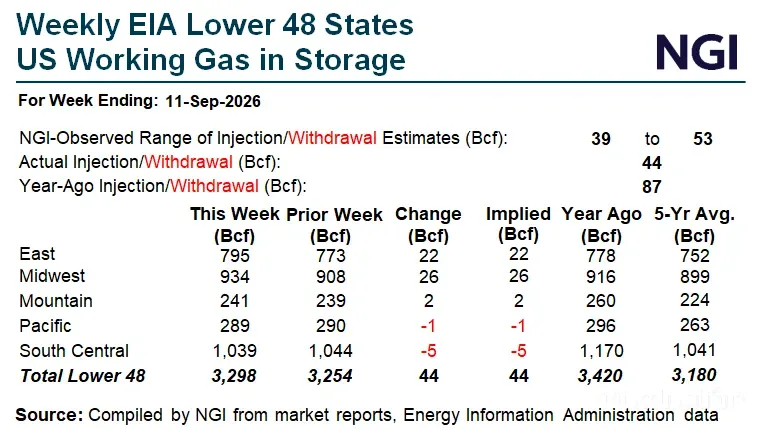 Weekly EIA Lower 48 States
US Working Gas in Storage

NGI

For Week Ending: 11-Sep-2026

NGI-Observed Range of Injection/Withdrawal Estimates (Bcf): 39 to 53
Actual Injection/Withdrawal (Bcf): 44
Year-Ago Injection/Withdrawal (Bcf): 87

| | This Week (Bcf) | Prior Week (Bcf) | Change (Bcf) | Implied (Bcf) | Year Ago (Bcf) | 5-Yr Avg. (Bcf) |
|---|---|---|---|---|---|---|
| East | 795 | 773 | 22 | 22 | 778 | 752 |
| Midwest | 934 | 908 | 26 | 26 | 916 | 899 |
| Mountain | 241 | 239 | 2 | 2 | 260 | 224 |
| Pacific | 289 | 290 | -1 | -1 | 296 | 263 |
| South Central | 1,039 | 1,044 | -5 | -5 | 1,170 | 1,041 |
| Total Lower 48 | 3,298 | 3,254 | 44 | 44 | 3,420 | 3,180 |

Source: Compiled by NGI from market reports, Energy Information Administration data